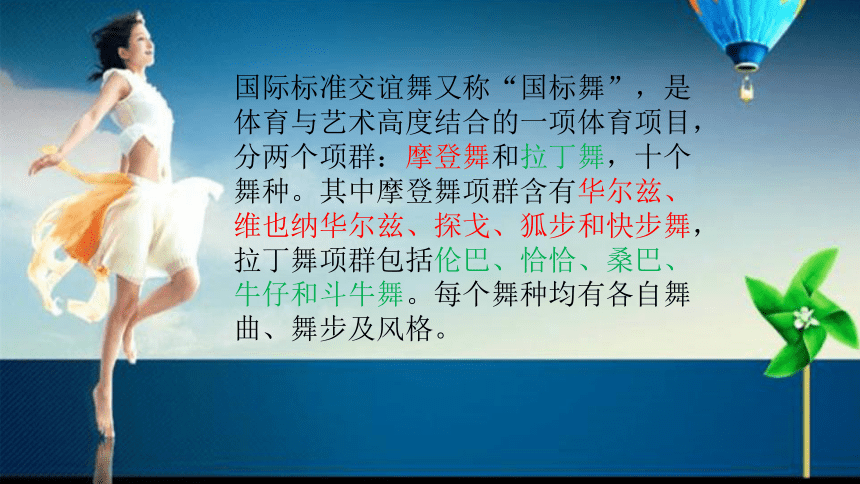 国际标准交谊舞又称“国标舞”，是体育与艺术高度结合的一项体育项目，分两个项群：摩登舞和拉丁舞，十个舞种。其中摩登舞项群含有华尔兹、维也纳华尔兹、探戈、狐步和快步舞，拉丁舞项群包括伦巴、恰恰、桑巴、牛仔和斗牛舞。每个舞种均有各自舞曲、舞步及风格。